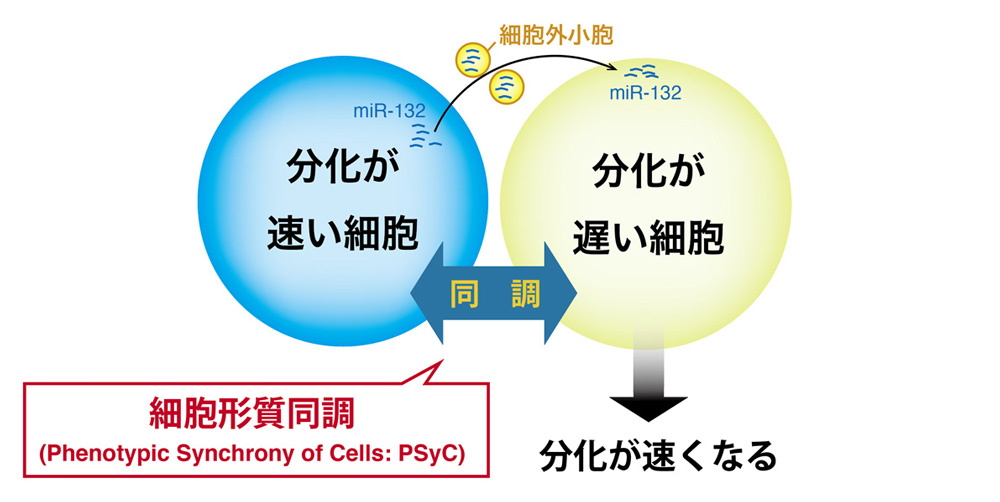 細胞外小胞

miR-132

miR-132

分化が
速い細胞

分化が
遅い細胞

同　調

細胞形質同調
(Phenotypic Synchrony of Cells: PSyC)

分化が速くなる